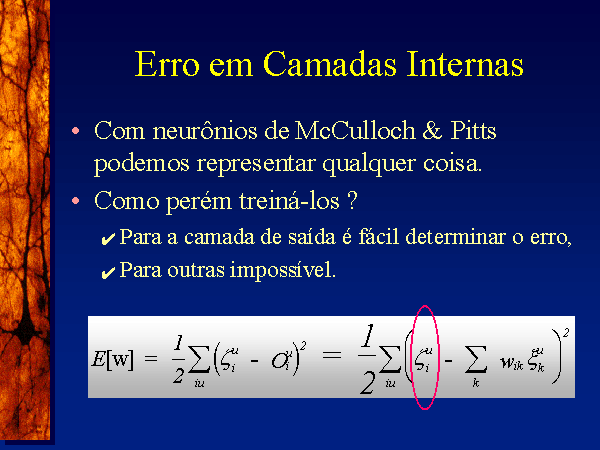 Erro em Camadas Internas

• Com neurônios de McCulloch & Pitts podemos representar qualquer coisa.

• Como perém treiná-los ?

✔ Para a camada de saída é fácil determinar o erro,

✔ Para outras impossível.

$E[\mathrm{w}] = \frac{1}{2}\sum_{iu}\left(\zeta_i^u - O_i^u\right)^2 = \frac{1}{2}\sum_{iu}\left(\zeta_i^u - \sum_k w_{ik}\xi_k^u\right)^2$